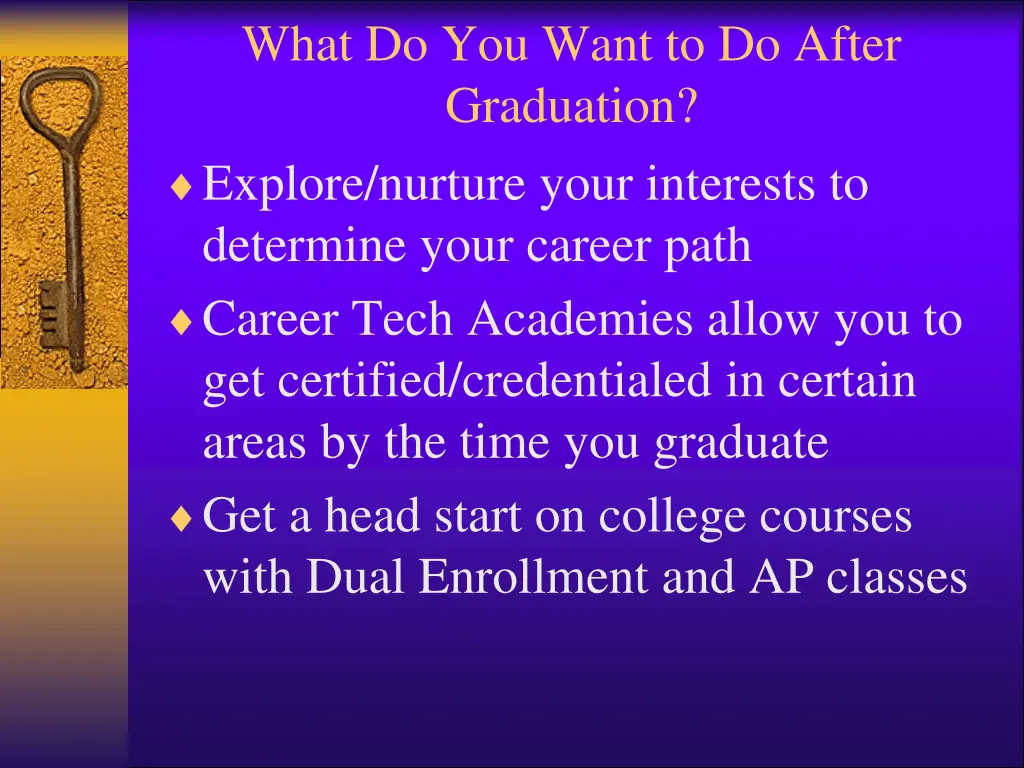 What Do You Want to Do After Graduation?

♦ Explore/nurture your interests to determine your career path

♦ Career Tech Academies allow you to get certified/credentialed in certain areas by the time you graduate

♦ Get a head start on college courses with Dual Enrollment and AP classes